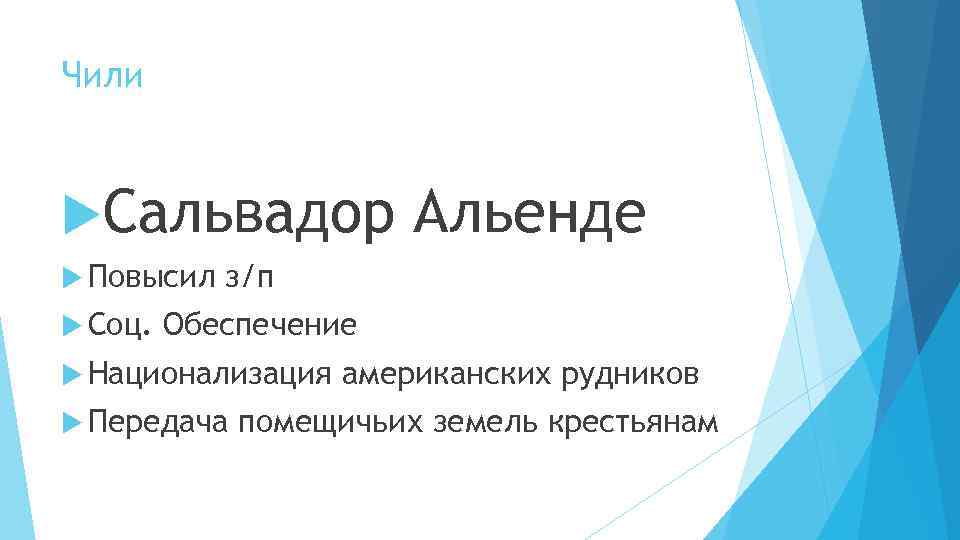 Чили

Сальвадор Альенде

Повысил з/п

Соц. Обеспечение

Национализация американских рудников

Передача помещичьих земель крестьянам